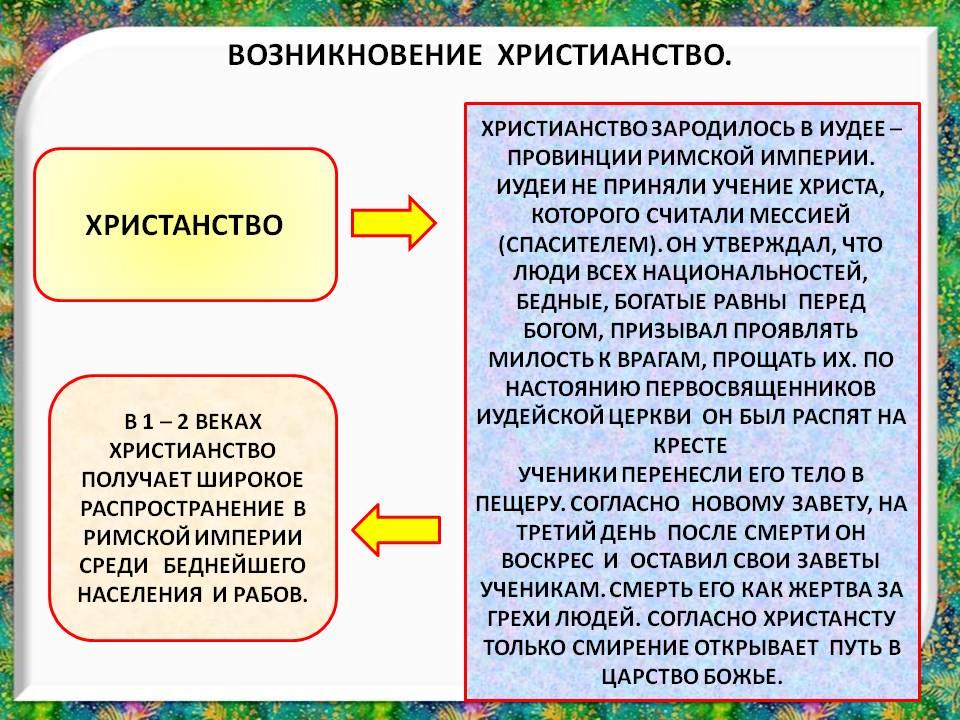 ВОЗНИКНОВЕНИЕ ХРИСТИАНСТВО.

ХРИСТАНСТВО

ХРИСТИАНСТВО ЗАРОДИЛОСЬ В ИУДЕЕ – ПРОВИНЦИИ РИМСКОЙ ИМПЕРИИ. ИУДЕИ НЕ ПРИНЯЛИ УЧЕНИЕ ХРИСТА, КОТОРОГО СЧИТАЛИ МЕССИЕЙ (СПАСИТЕЛЕМ). ОН УТВЕРЖДАЛ, ЧТО ЛЮДИ ВСЕХ НАЦИОНАЛЬНОСТЕЙ, БЕДНЫЕ, БОГАТЫЕ РАВНЫ ПЕРЕД БОГОМ, ПРИЗЫВАЛ ПРОЯВЛЯТЬ МИЛОСТЬ К ВРАГАМ, ПРОЩАТЬ ИХ. ПО НАСТОЯНИЮ ПЕРВОСВЯЩЕННИКОВ ИУДЕЙСКОЙ ЦЕРКВИ ОН БЫЛ РАСПЯТ НА КРЕСТЕ
УЧЕНИКИ ПЕРЕНЕСЛИ ЕГО ТЕЛО В ПЕЩЕРУ. СОГЛАСНО НОВОМУ ЗАВЕТУ, НА ТРЕТИЙ ДЕНЬ ПОСЛЕ СМЕРТИ ОН ВОСКРЕС И ОСТАВИЛ СВОИ ЗАВЕТЫ УЧЕНИКАМ. СМЕРТЬ ЕГО КАК ЖЕРТВА ЗА ГРЕХИ ЛЮДЕЙ. СОГЛАСНО ХРИСТАНСТУ ТОЛЬКО СМИРЕНИЕ ОТКРЫВАЕТ ПУТЬ В ЦАРСТВО БОЖЬЕ.

В 1 – 2 ВЕКАХ ХРИСТИАНСТВО ПОЛУЧАЕТ ШИРОКОЕ РАСПРОСТРАНЕНИЕ В РИМСКОЙ ИМПЕРИИ СРЕДИ БЕДНЕЙШЕГО НАСЕЛЕНИЯ И РАБОВ.